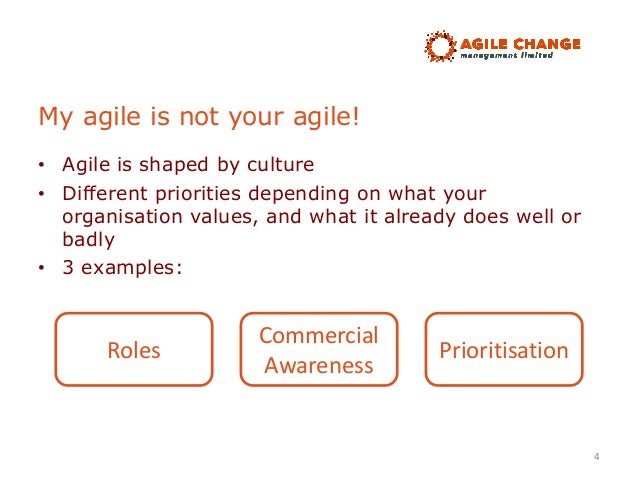 AGILE CHANGE
management limited

My agile is not your agile!

• Agile is shaped by culture
• Different priorities depending on what your organisation values, and what it already does well or badly
• 3 examples:

Roles

Commercial Awareness

Prioritisation

4